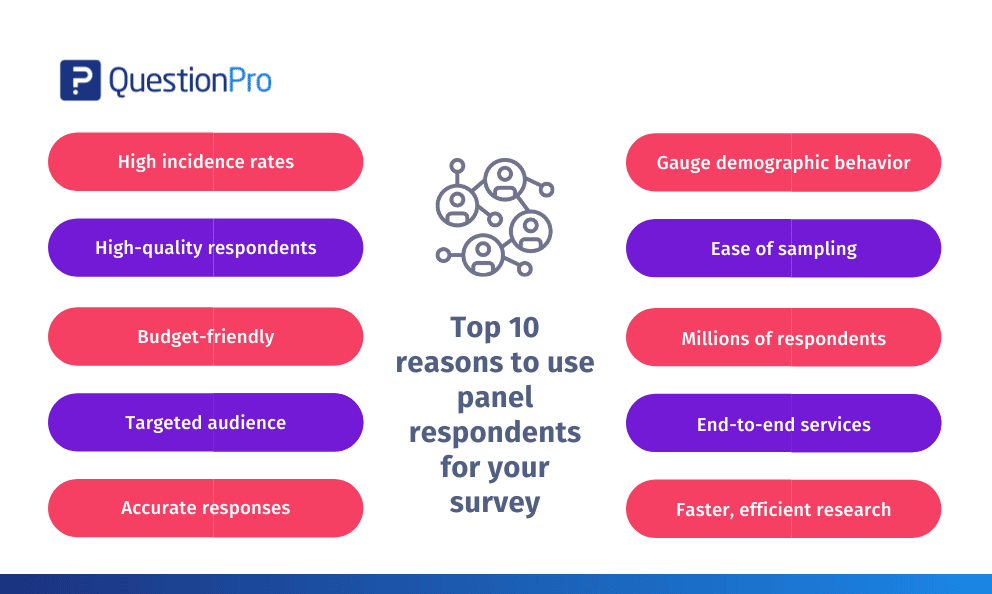 QuestionPro

High incidence rates

High-quality respondents

Budget-friendly

Targeted audience

Accurate responses

Top 10 reasons to use panel respondents for your survey

Gauge demographic behavior

Ease of sampling

Millions of respondents

End-to-end services

Faster, efficient research